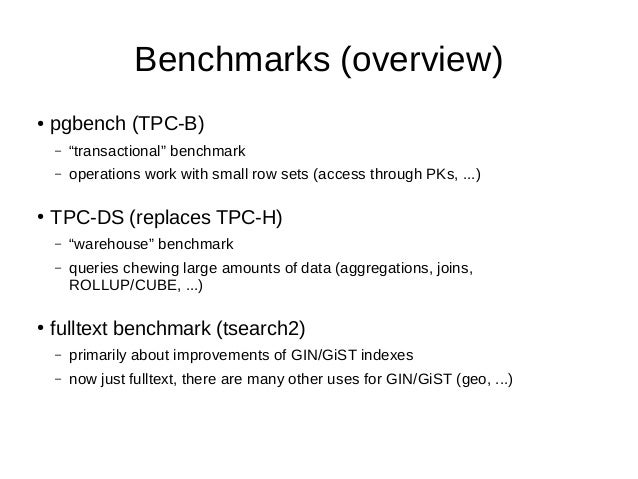 Benchmarks (overview)

• pgbench (TPC-B)
  – “transactional” benchmark
  – operations work with small row sets (access through PKs, ...)

• TPC-DS (replaces TPC-H)
  – “warehouse” benchmark
  – queries chewing large amounts of data (aggregations, joins, ROLLUP/CUBE, ...)

• fulltext benchmark (tsearch2)
  – primarily about improvements of GIN/GiST indexes
  – now just fulltext, there are many other uses for GIN/GiST (geo, ...)